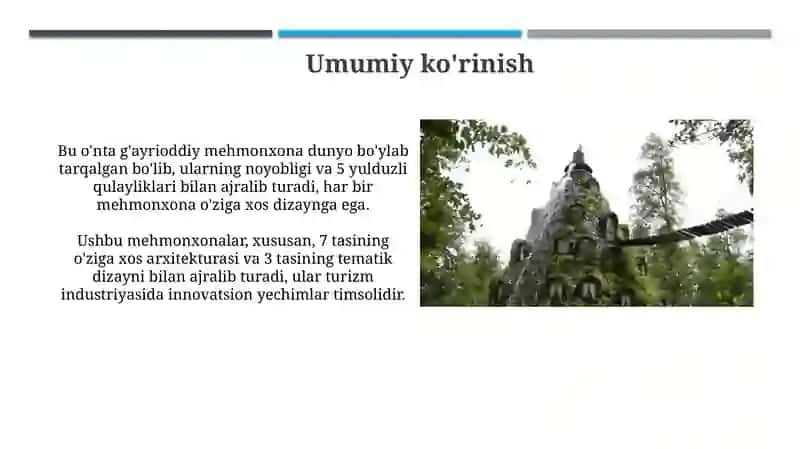 Umumiy ko'rinish

Bu o'nta g'ayrioddiy mehmonxona dunyo bo'ylab tarqalgan bo'lib, ularning noyobligi va 5 yulduzli qulayliklari bilan ajralib turadi, har bir mehmonxona o'ziga xos dizaynga ega.

Ushbu mehmonxonalar, xususan, 7 tasining o'ziga xos arxitekturasi va 3 tasining tematik dizayni bilan ajralib turadi, ular turizm industriyasida innovatsion yechimlar timsolidir.